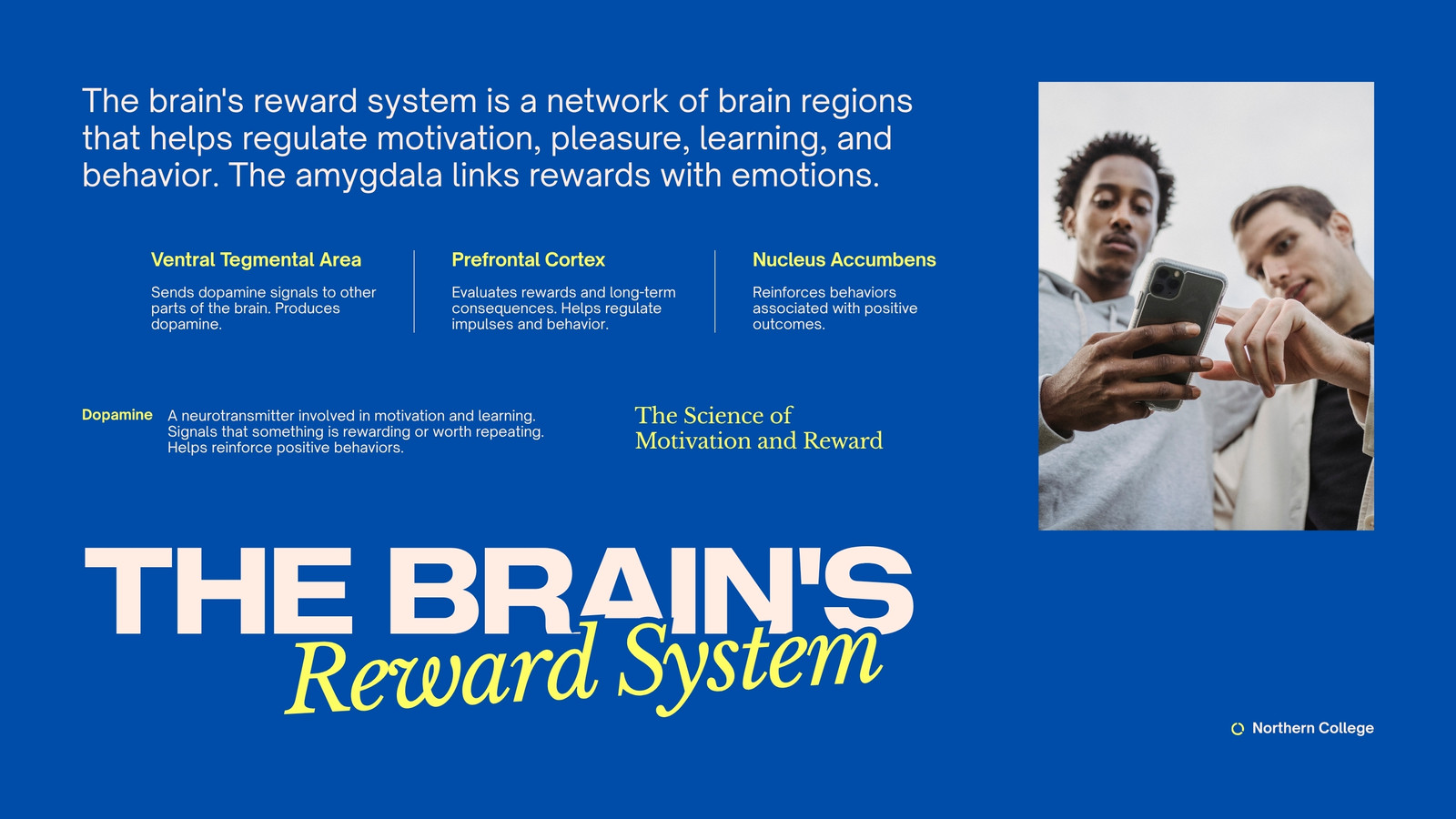 The brain's reward system is a network of brain regions that helps regulate motivation, pleasure, learning, and behavior. The amygdala links rewards with emotions.

Ventral Tegmental Area

Sends dopamine signals to other parts of the brain. Produces dopamine.

Prefrontal Cortex

Evaluates rewards and long-term consequences. Helps regulate impulses and behavior.

Nucleus Accumbens

Reinforces behaviors associated with positive outcomes.

Dopamine

A neurotransmitter involved in motivation and learning. Signals that something is rewarding or worth repeating. Helps reinforce positive behaviors.

The Science of Motivation and Reward

THE BRAIN'S
Reward System

Northern College